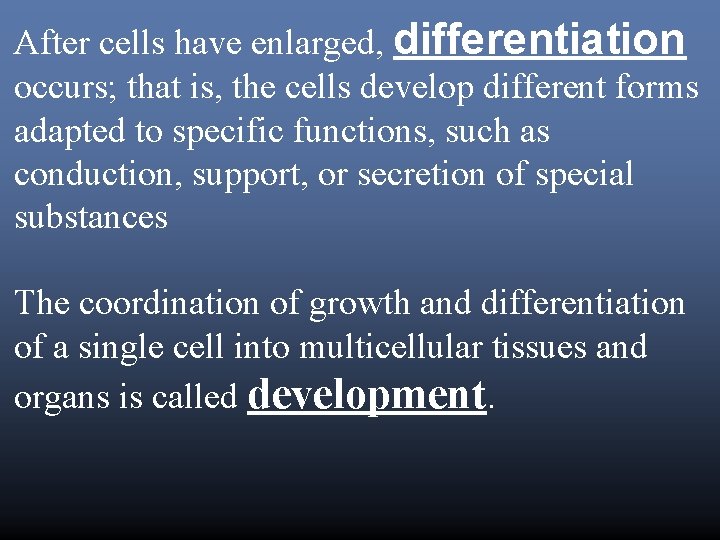 After cells have enlarged, differentiation occurs; that is, the cells develop different forms adapted to specific functions, such as conduction, support, or secretion of special substances

The coordination of growth and differentiation of a single cell into multicellular tissues and organs is called development.